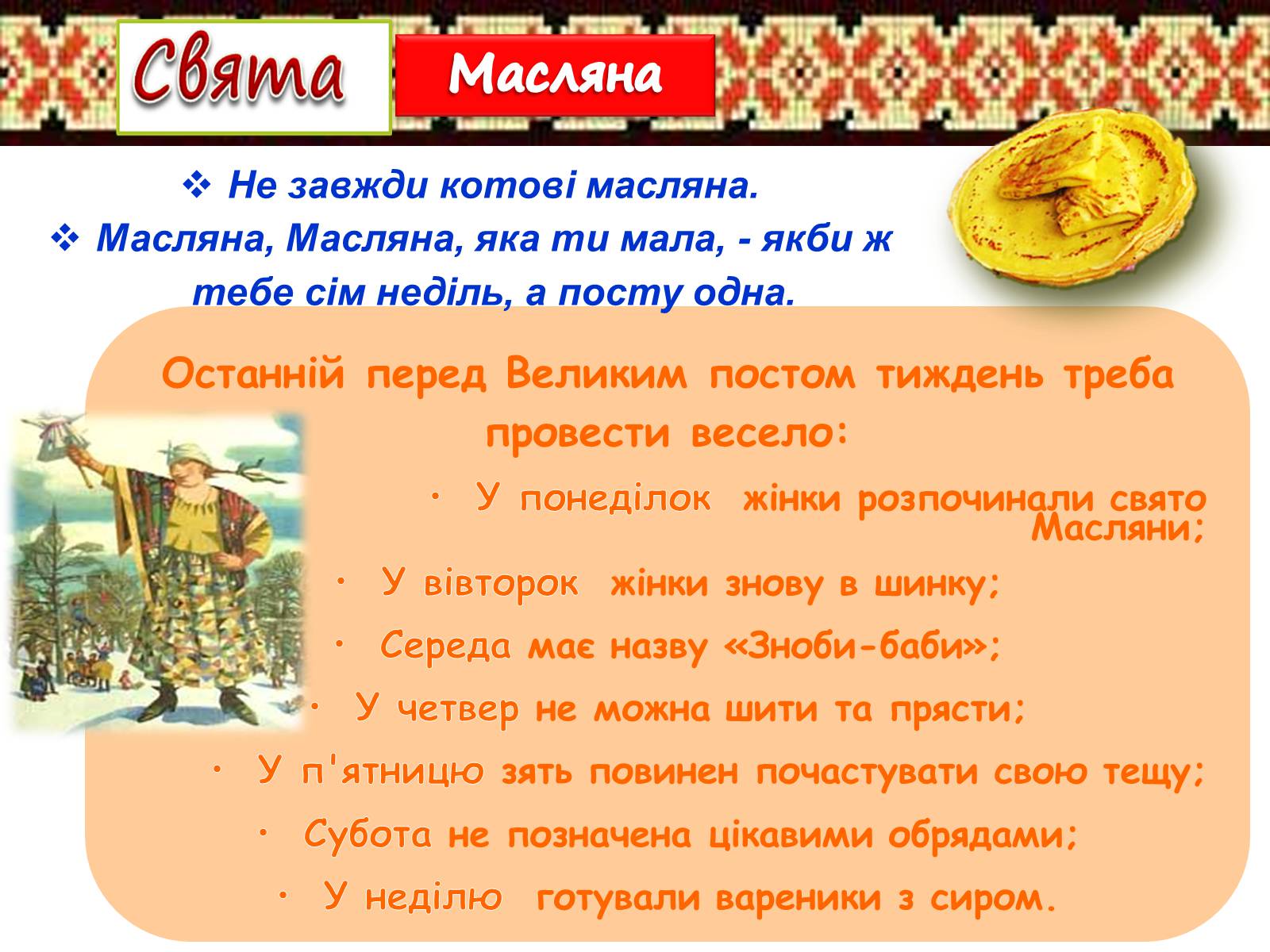 Свята

Масляна

❖ Не завжди котові масляна.
❖ Масляна, Масляна, яка ти мала, - якби ж тебе сім неділь, а посту одна.

Останній перед Великим постом тиждень треба провести весело:

• У понеділок жінки розпочинали свято Масляни;
• У вівторок жінки знову в шинку;
• Середа має назву «Зноби-баби»;
• У четвер не можна шити та прясти;
• У п'ятницю зять повинен почастувати свою тещу;
• Субота не позначена цікавими обрядами;
• У неділю готували вареники з сиром.